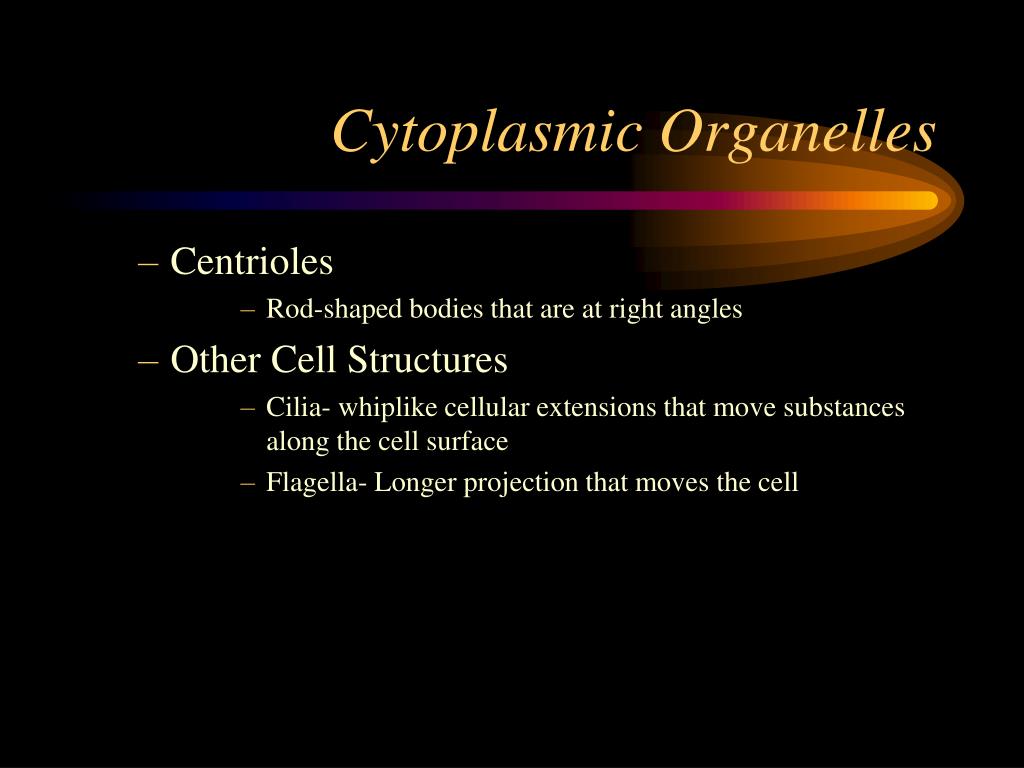 Cytoplasmic Organelles

– Centrioles

– Rod-shaped bodies that are at right angles

– Other Cell Structures

– Cilia- whiplike cellular extensions that move substances along the cell surface

– Flagella- Longer projection that moves the cell